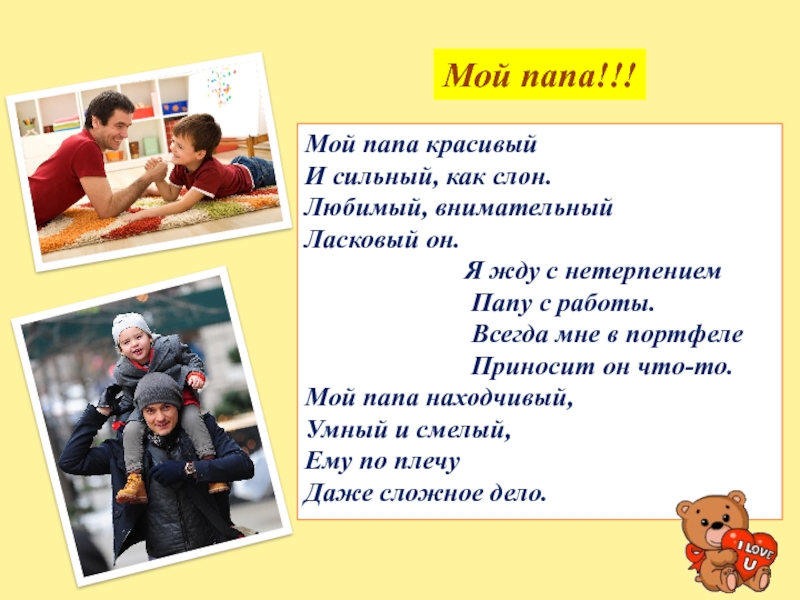 Мой папа!!!

Мой папа красивый
И сильный, как слон.
Любимый, внимательный
Ласковый он.

Я жду с нетерпением
Папу с работы.
Всегда мне в портфеле
Приносит он что-то.

Мой папа находчивый,
Умный и смелый,
Ему по плечу
Даже сложное дело.

I LOVE U